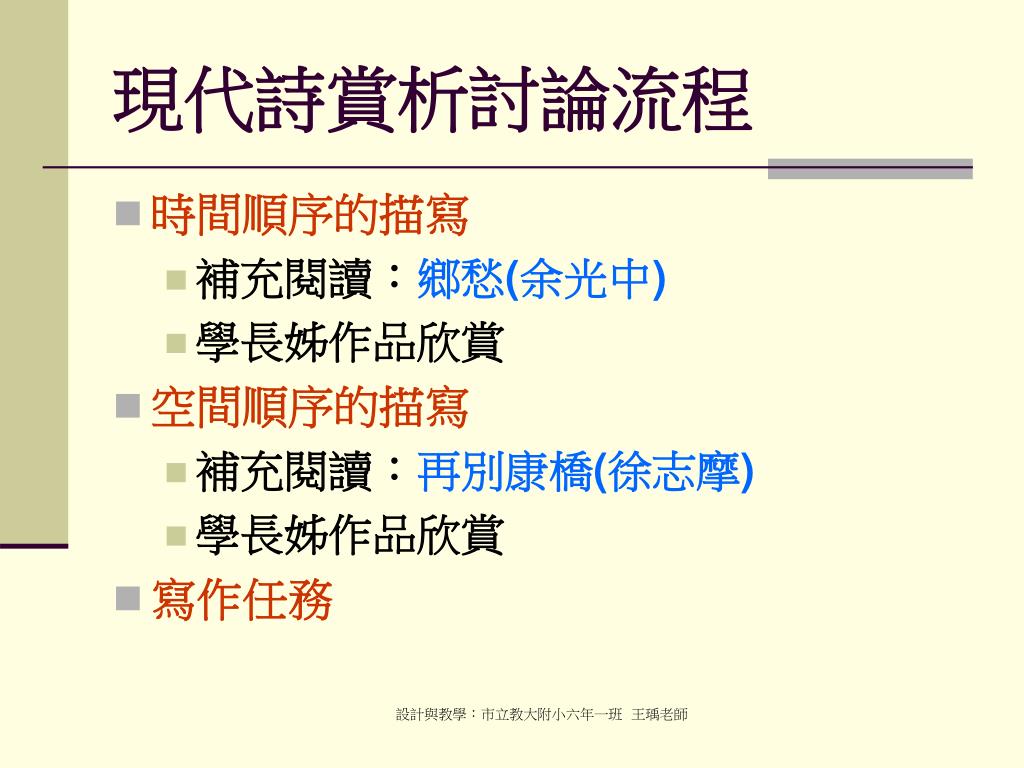 現代詩賞析討論流程

時間順序的描寫
補充閱讀：鄉愁(余光中)
學長姊作品欣賞
空間順序的描寫
補充閱讀：再別康橋(徐志摩)
學長姊作品欣賞
寫作任務

設計與教學：市立教大附小六年一班 王瑀老師